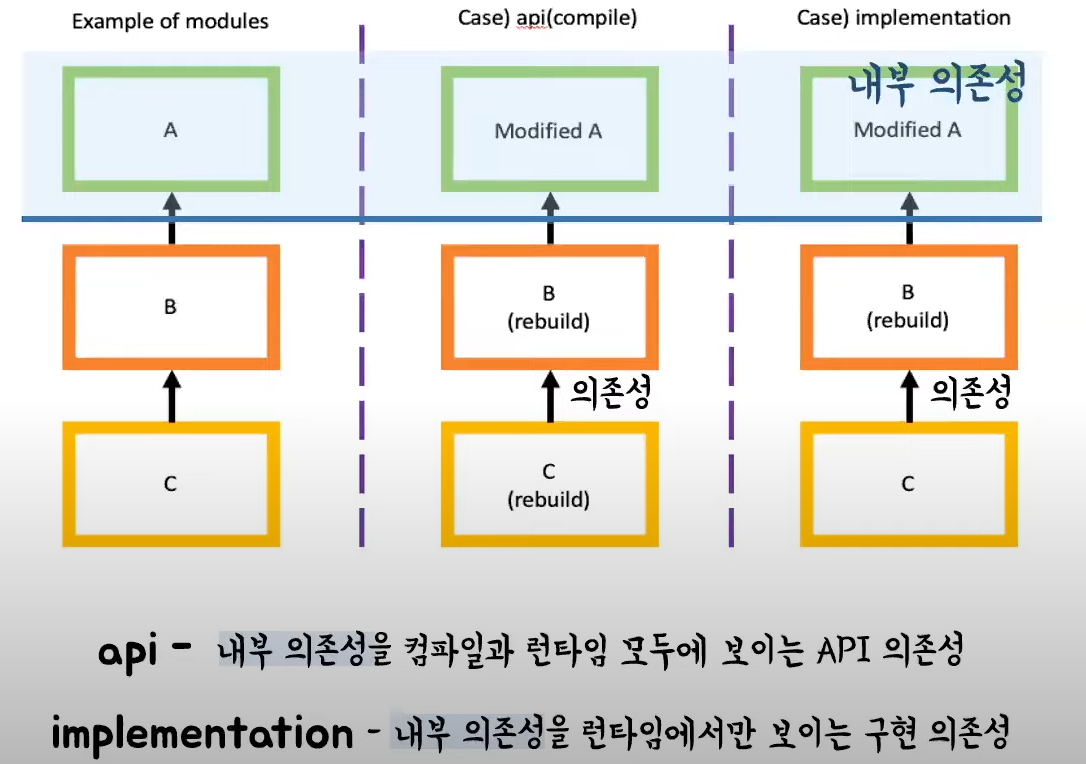 Example of modules

A

B

C

Case) api(compile)

Modified A

B
(rebuild)

의존성

C
(rebuild)

Case) implementation

내부 의존성

Modified A

B
(rebuild)

의존성

C

api - 내부 의존성을 컴파일과 런타임 모두에 보이는 API 의존성

implementation - 내부 의존성을 런타임에서만 보이는 구현 의존성